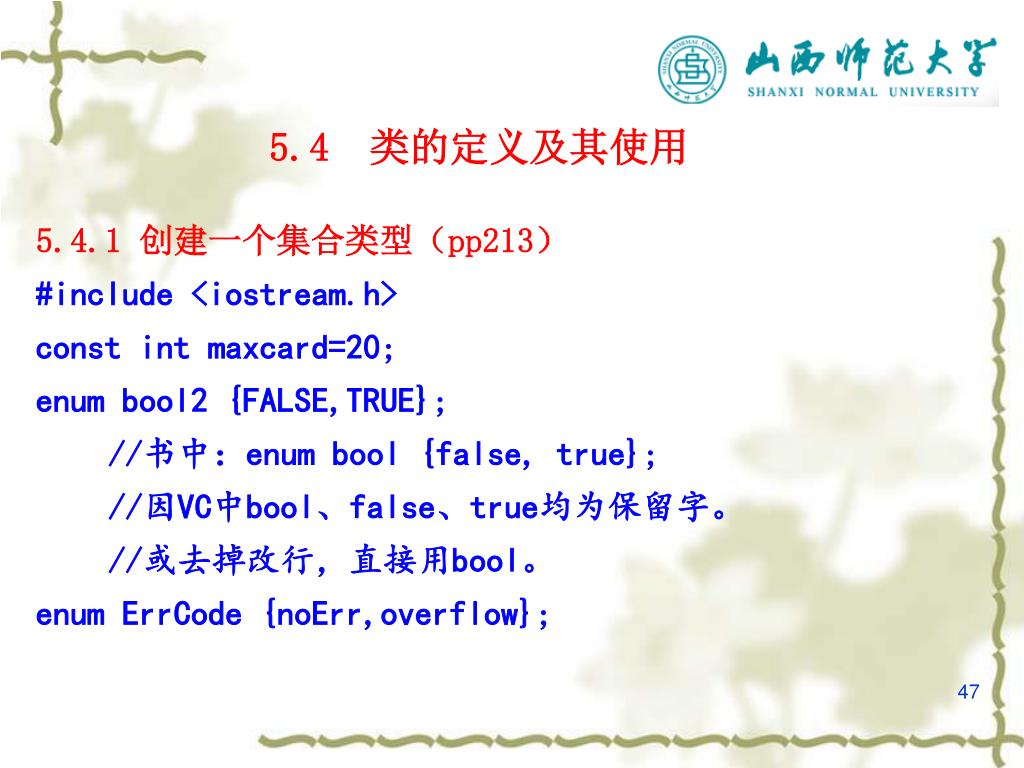 山西师范大学
SHANXI NORMAL UNIVERSITY

5.4 类的定义及其使用

5.4.1 创建一个集合类型（pp213）
#include <iostream.h>
const int maxcard=20;
enum bool2 {FALSE,TRUE};
//书中：enum bool {false, true};
//因VC中bool、false、true均为保留字。
//或去掉改行，直接用bool。
enum ErrCode {noErr,overflow};

47